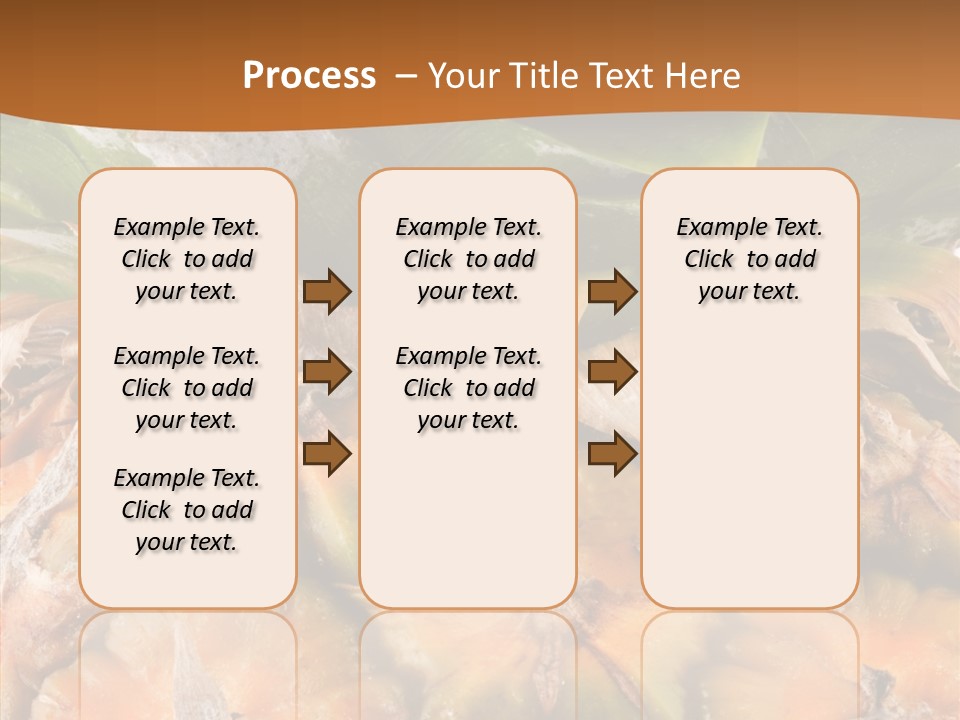 Process – Your Title Text Here

Example Text. Click to add your text.

Example Text. Click to add your text.

Example Text. Click to add your text.

Example Text. Click to add your text.

Example Text. Click to add your text.

Example Text. Click to add your text.